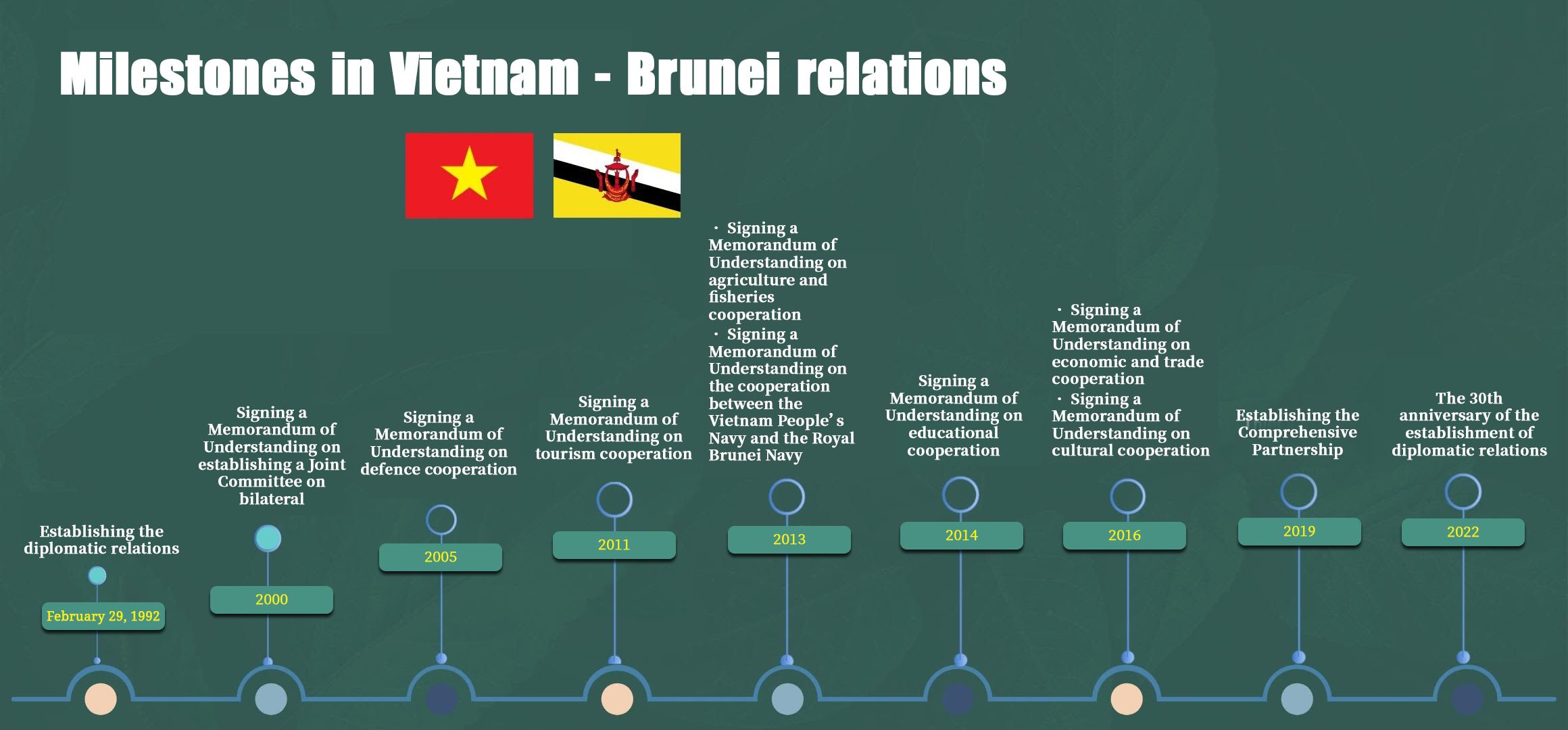 Milestones in Vietnam - Brunei relations

Establishing the diplomatic relations

February 29, 1992

Signing a Memorandum of Understanding on establishing a Joint Committee on bilateral

2000

Signing a Memorandum of Understanding on defence cooperation

2005

Signing a Memorandum of Understanding on tourism cooperation

2011

· Signing a Memorandum of Understanding on agriculture and fisheries cooperation
· Signing a Memorandum of Understanding on the cooperation between the Vietnam People's Navy and the Royal Brunei Navy

2013

Signing a Memorandum of Understanding on educational cooperation

2014

· Signing a Memorandum of Understanding on economic and trade cooperation
· Signing a Memorandum of Understanding on cultural cooperation

2016

Establishing the Comprehensive Partnership

2019

The 30th anniversary of the establishment of diplomatic relations

2022